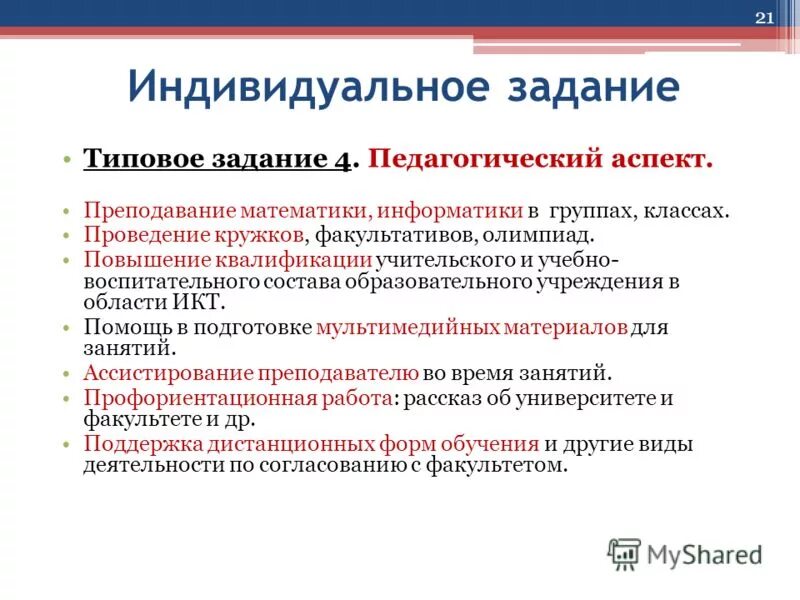 21

Индивидуальное задание

• Типовое задание 4. Педагогический аспект.

• Преподавание математики, информатики в группах, классах.
• Проведение кружков, факультативов, олимпиад.
• Повышение квалификации учительского и учебно-воспитательного состава образовательного учреждения в области ИКТ.
• Помощь в подготовке мультимедийных материалов для занятий.
• Ассистирование преподавателю во время занятий.
• Профориентационная работа: рассказ об университете и факультете и др.
• Поддержка дистанционных форм обучения и другие виды деятельности по согласованию с факультетом.

MyShared